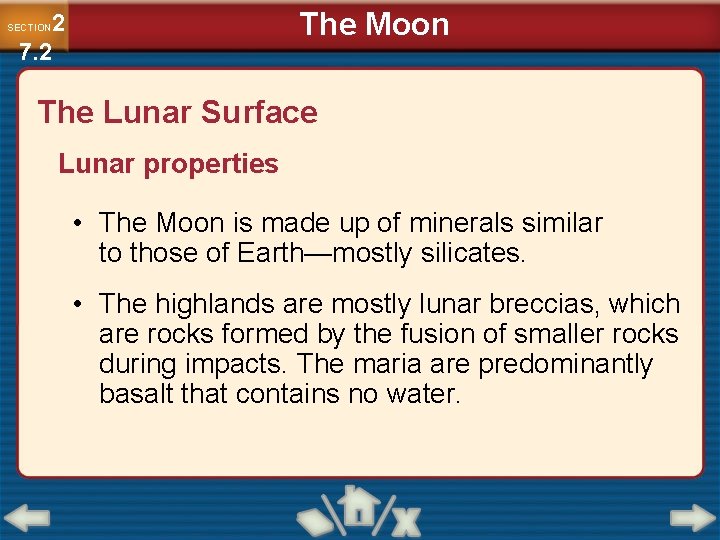 SECTION 2
7.2

The Moon

The Lunar Surface

Lunar properties

• The Moon is made up of minerals similar to those of Earth—mostly silicates.

• The highlands are mostly lunar breccias, which are rocks formed by the fusion of smaller rocks during impacts. The maria are predominantly basalt that contains no water.